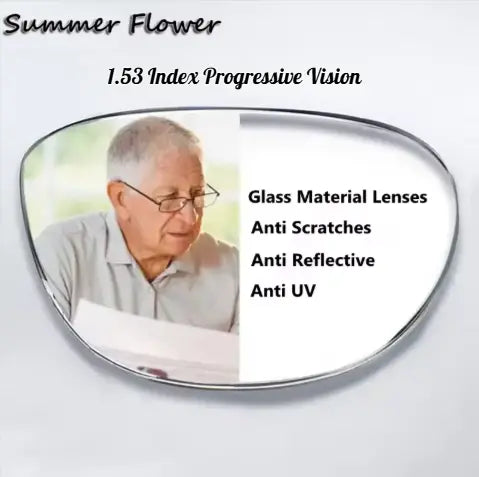 Summer Flower

1.53 Index Progressive Vision

Glass Material Lenses
Anti Scratches
Anti Reflective
Anti UV